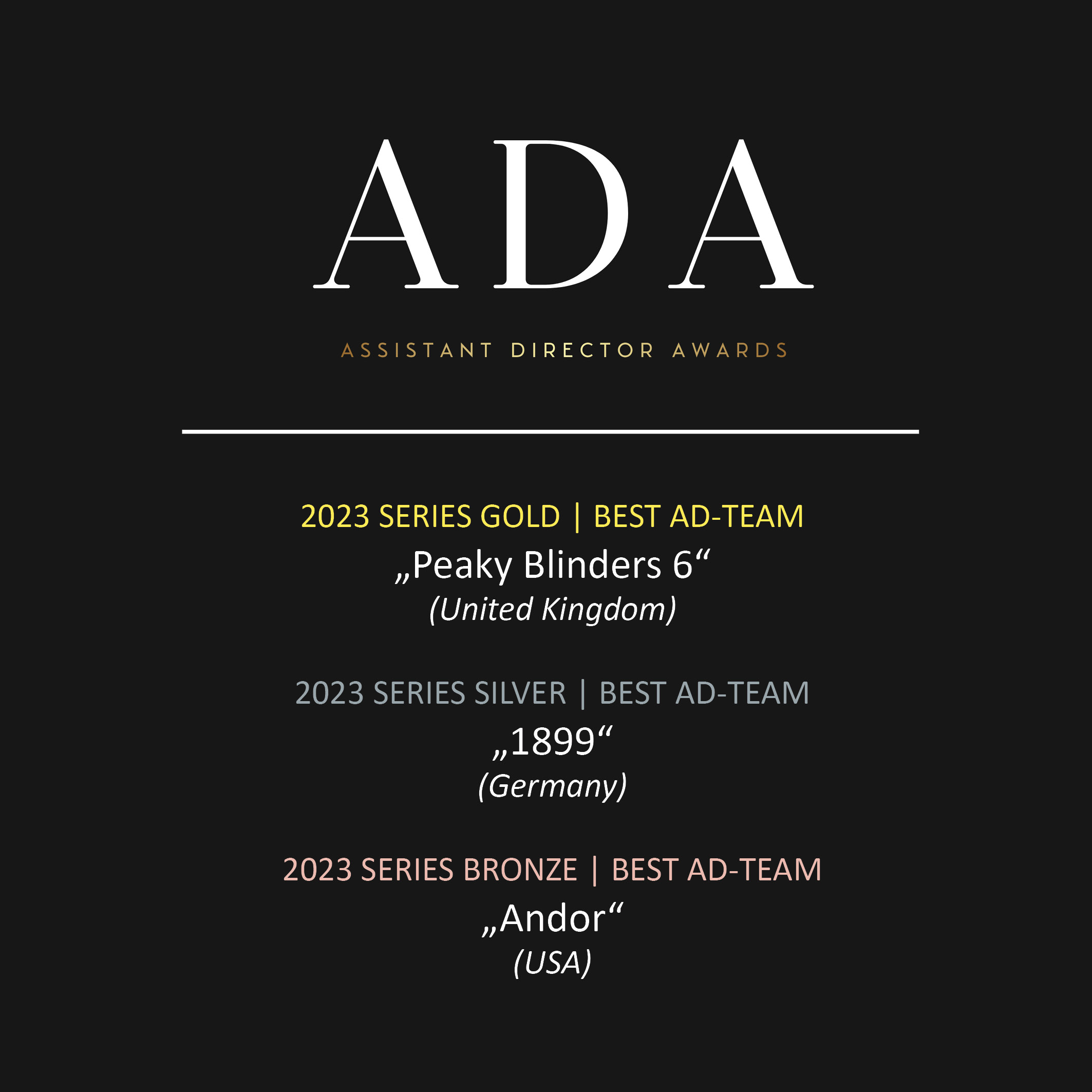 ADA

ASSISTANT DIRECTOR AWARDS

2023 SERIES GOLD | BEST AD-TEAM
„Peaky Blinders 6“
(United Kingdom)

2023 SERIES SILVER | BEST AD-TEAM
„1899“
(Germany)

2023 SERIES BRONZE | BEST AD-TEAM
„Andor“
(USA)